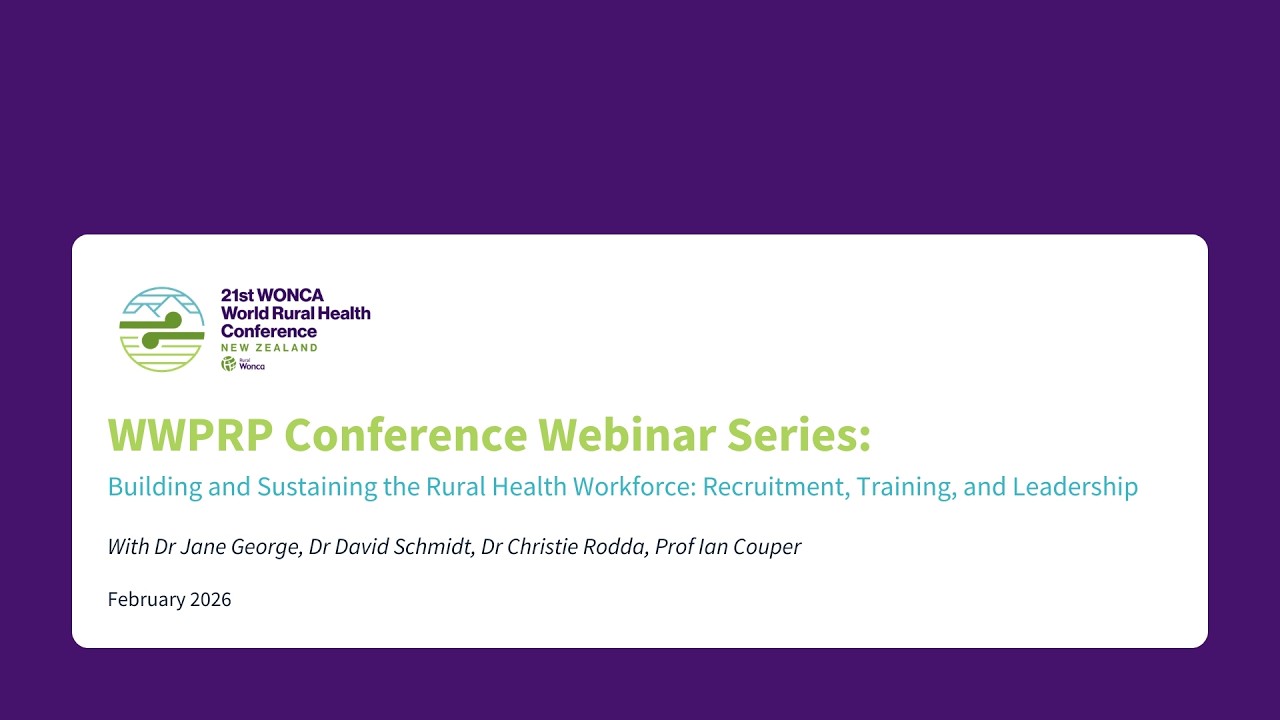 21st WONCA
World Rural Health
Conference
NEW ZEALAND
Rural Wonca

WWPRP Conference Webinar Series:

Building and Sustaining the Rural Health Workforce: Recruitment, Training, and Leadership

With Dr Jane George, Dr David Schmidt, Dr Christie Rodda, Prof Ian Couper

February 2026